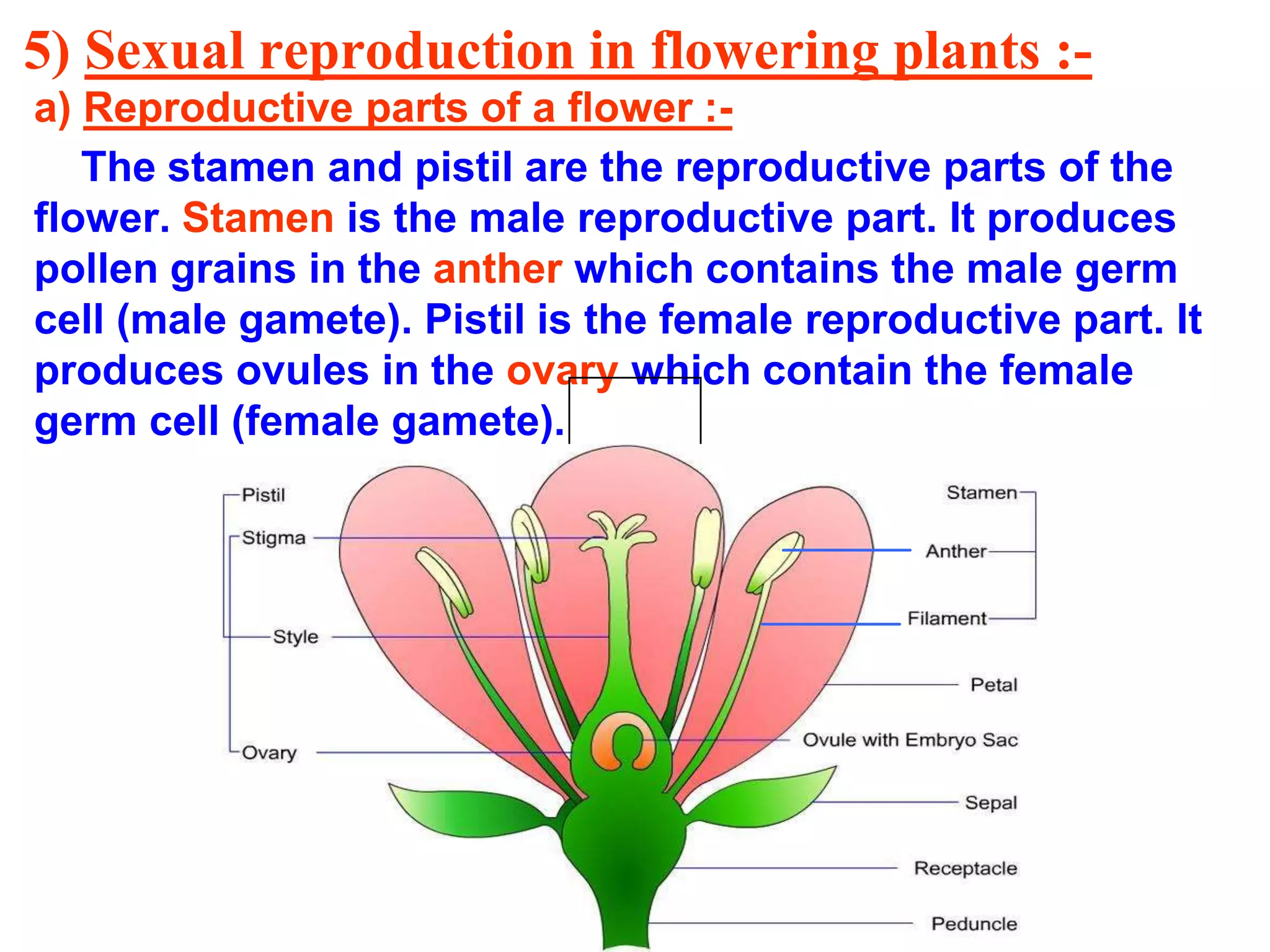 5) Sexual reproduction in flowering plants :-

a) Reproductive parts of a flower :-

The stamen and pistil are the reproductive parts of the flower. Stamen is the male reproductive part. It produces pollen grains in the anther which contains the male germ cell (male gamete). Pistil is the female reproductive part. It produces ovules in the ovary which contain the female germ cell (female gamete).

Pistil
Stigma
Style
Ovary

Stamen
Anther
Filament
Petal
Ovule with Embryo Sac
Sepal
Receptacle
Peduncle